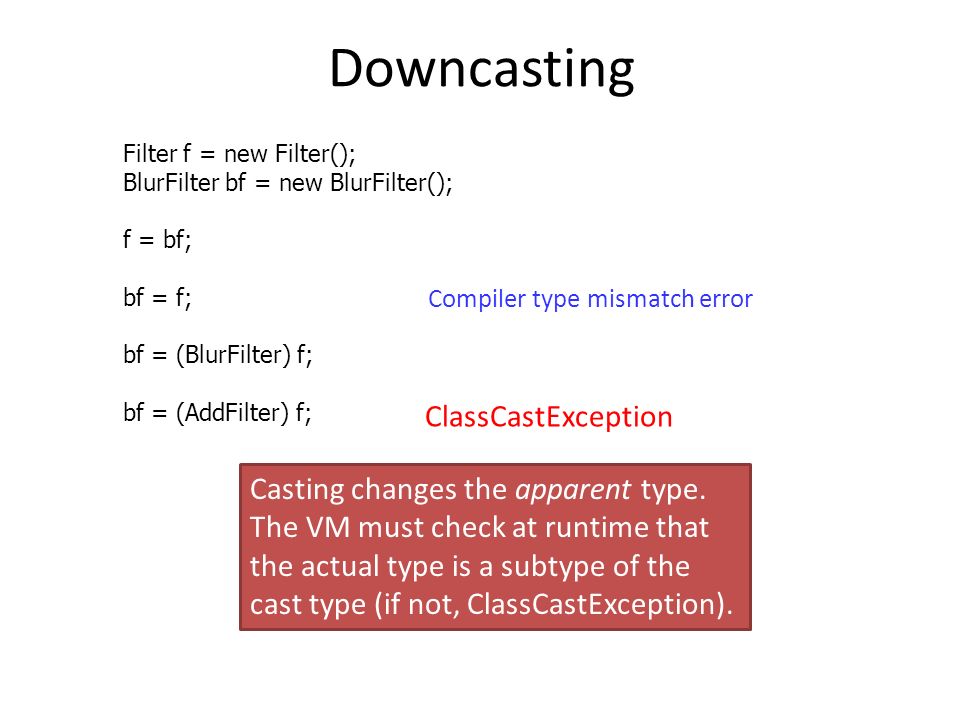 Downcasting

Filter f = new Filter();
BlurFilter bf = new BlurFilter();

f = bf;

bf = f;

Compiler type mismatch error

bf = (BlurFilter) f;

bf = (AddFilter) f;

ClassCastException

Casting changes the apparent type. The VM must check at runtime that the actual type is a subtype of the cast type (if not, ClassCastException).